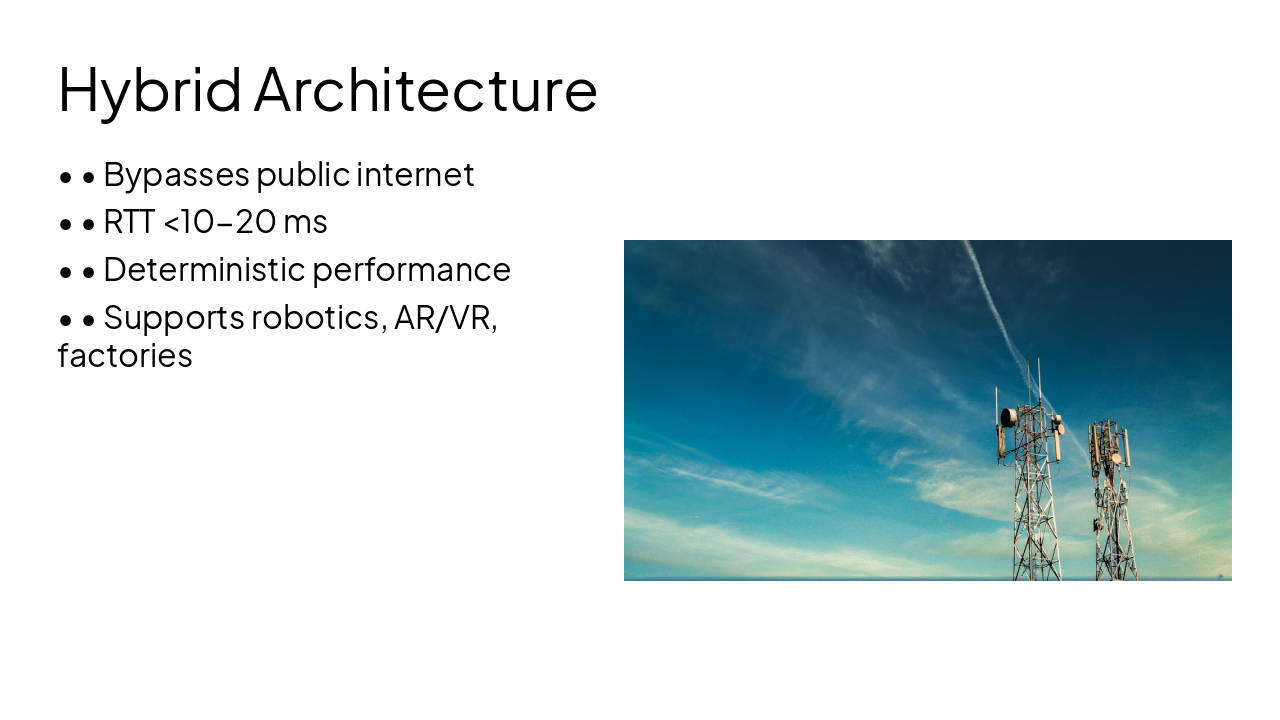 Hybrid Architecture

• • Bypasses public internet
• • RTT <10–20 ms
• • Deterministic performance
• • Supports robotics, AR/VR, factories